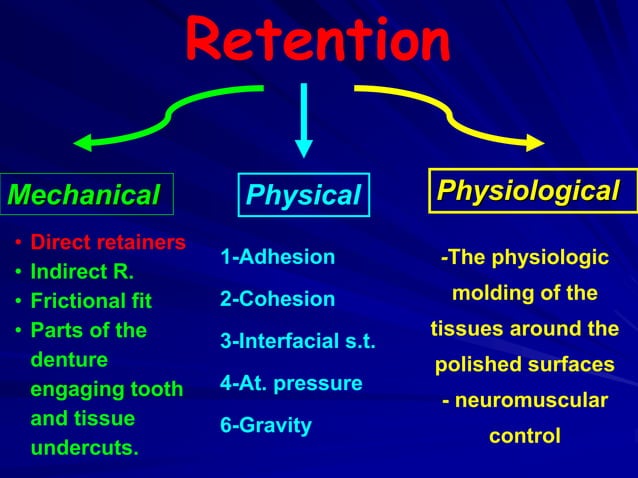 Retention

Mechanical

• Direct retainers
• Indirect R.
• Frictional fit
• Parts of the denture engaging tooth and tissue undercuts.

Physical

1-Adhesion

2-Cohesion

3-Interfacial s.t.

4-At. pressure

6-Gravity

Physiological

-The physiologic molding of the tissues around the polished surfaces

- neuromuscular control